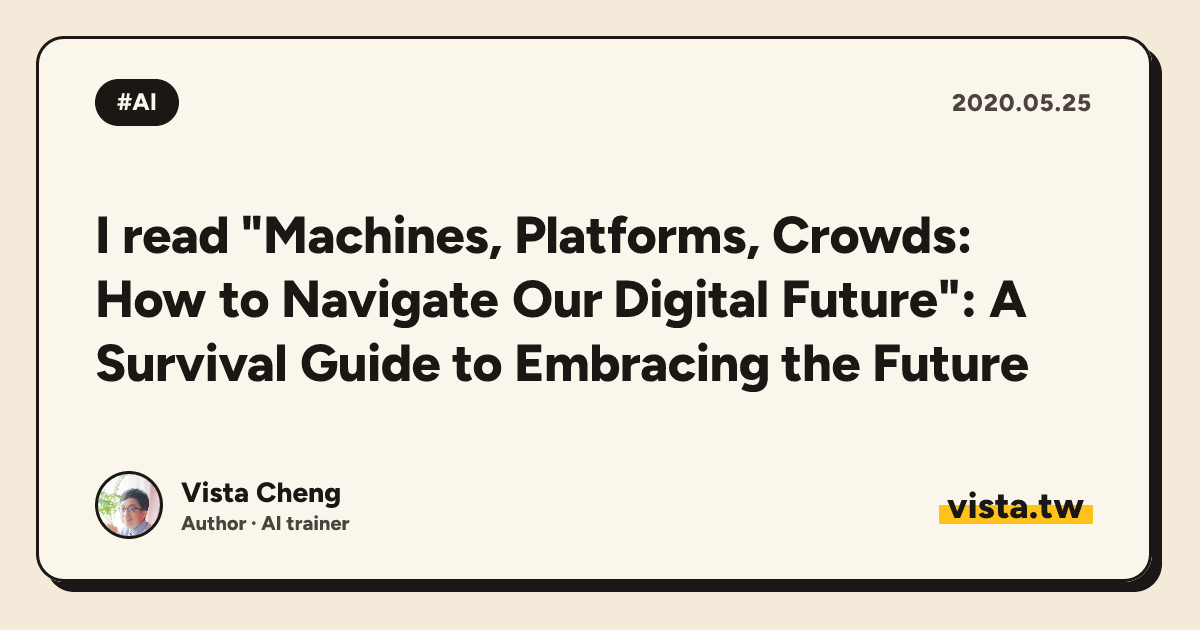 #AI

2020.05.25

I read "Machines, Platforms, Crowds: How to Navigate Our Digital Future": A Survival Guide to Embracing the Future

Vista Cheng
Author · AI trainer

vista.tw